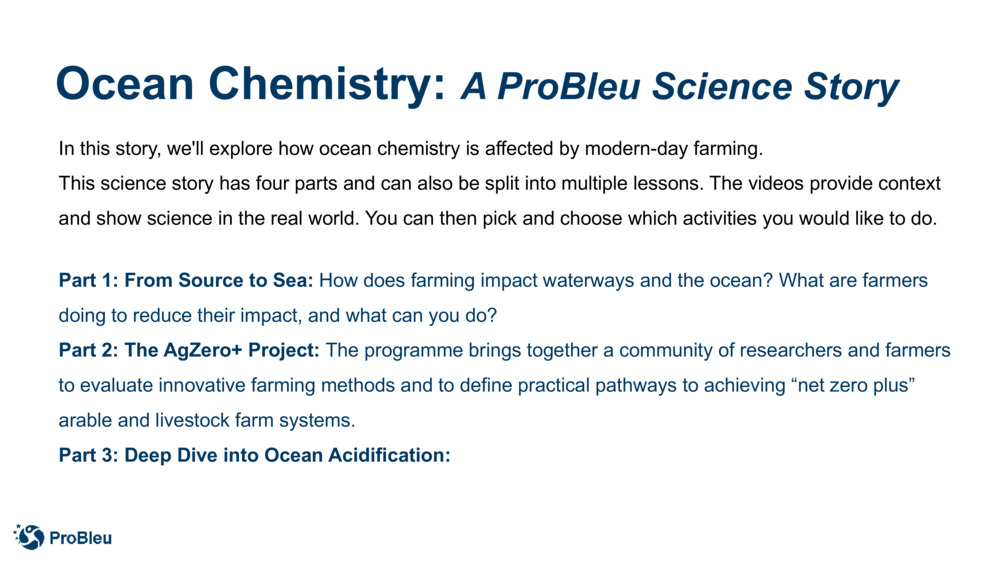 Ocean Chemistry: A ProBleu Science Story

In this story, we'll explore how ocean chemistry is affected by modern-day farming.
This science story has four parts and can also be split into multiple lessons. The videos provide context and show science in the real world. You can then pick and choose which activities you would like to do.

Part 1: From Source to Sea: How does farming impact waterways and the ocean? What are farmers doing to reduce their impact, and what can you do?
Part 2: The AgZero+ Project: The programme brings together a community of researchers and farmers to evaluate innovative farming methods and to define practical pathways to achieving “net zero plus” arable and livestock farm systems.
Part 3: Deep Dive into Ocean Acidification:

ProBleu